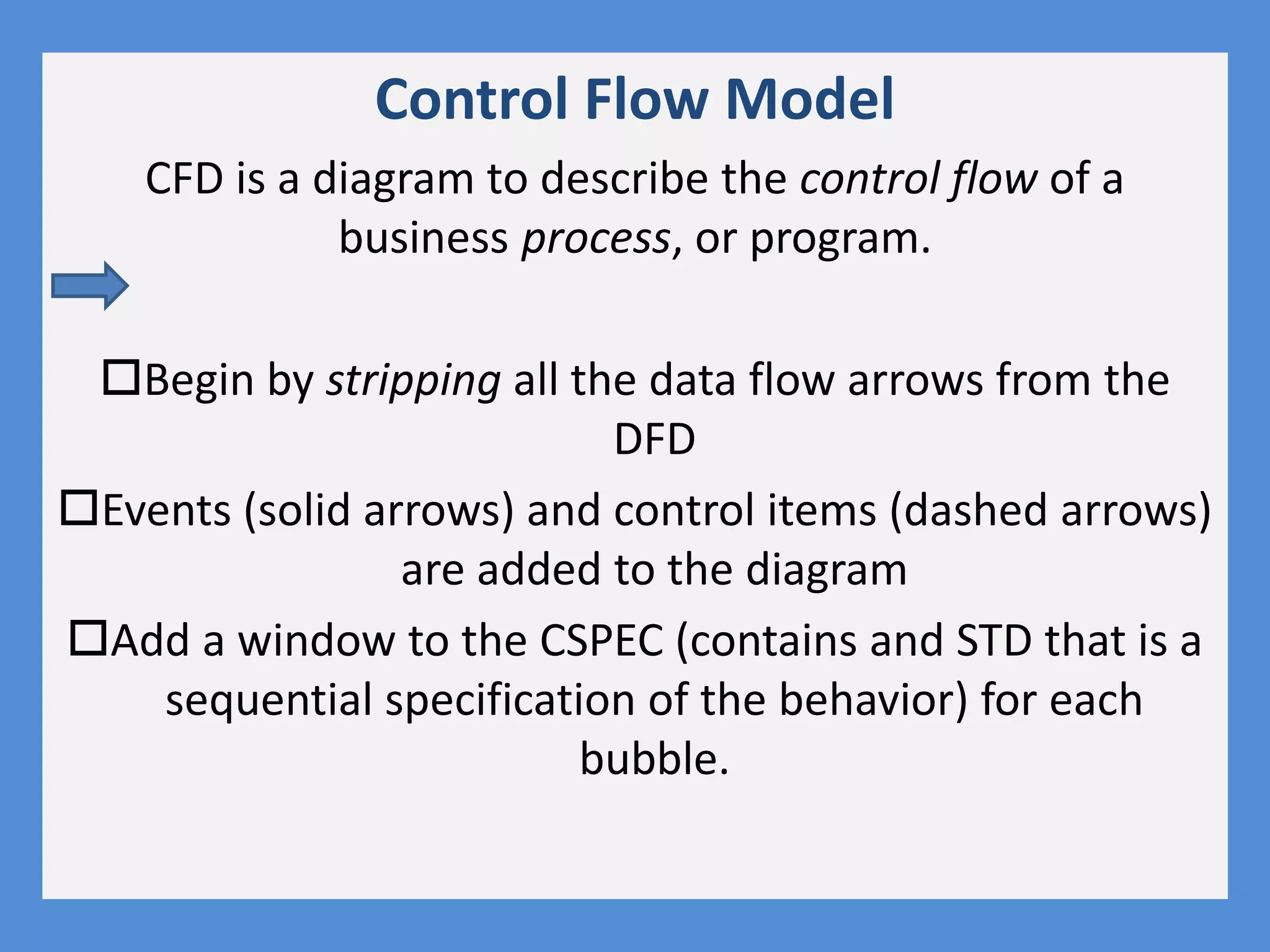 Control Flow Model

CFD is a diagram to describe the control flow of a business process, or program.

☐Begin by stripping all the data flow arrows from the DFD

☐Events (solid arrows) and control items (dashed arrows) are added to the diagram

☐Add a window to the CSPEC (contains and STD that is a sequential specification of the behavior) for each bubble.